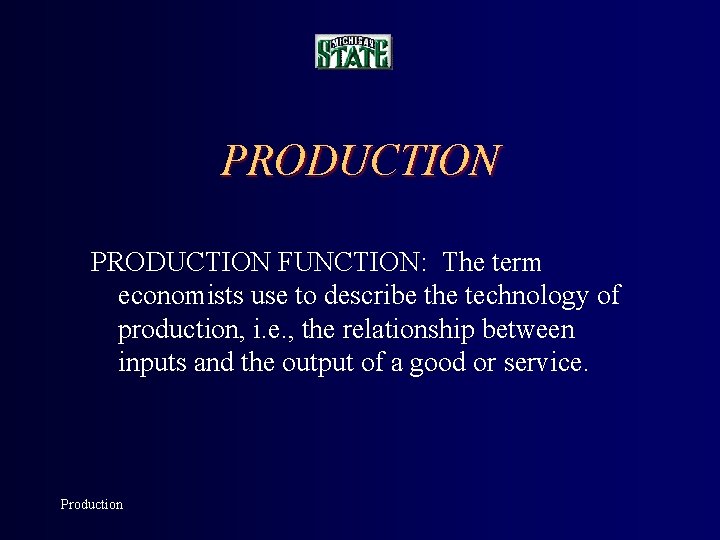 MICHIGAN STATE

PRODUCTION

PRODUCTION FUNCTION: The term economists use to describe the technology of production, i.e., the relationship between inputs and the output of a good or service.

Production